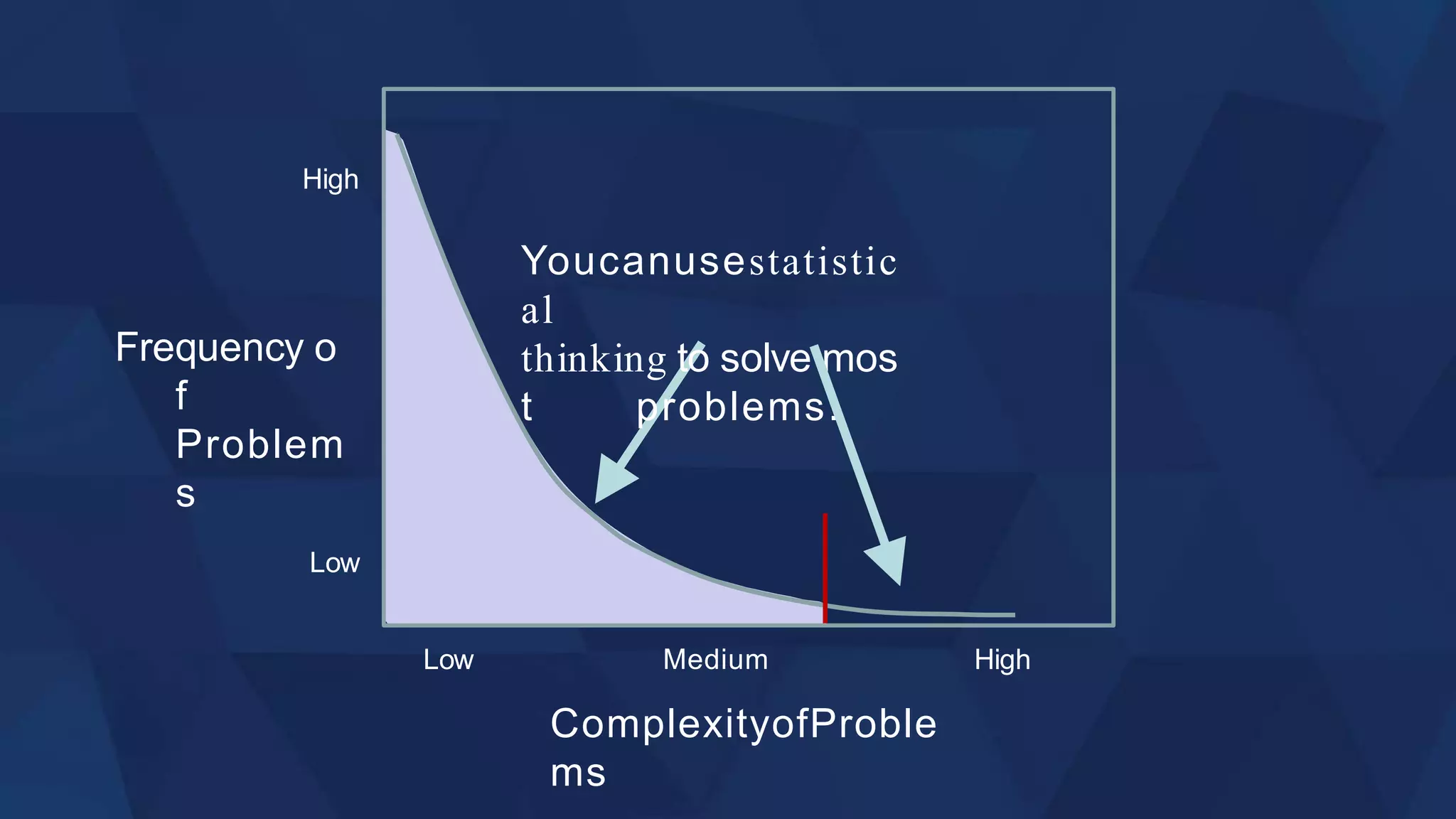 High

Frequency o f Problem s

Low

Youcanusestatistic al thinking to solve mos t problems.

Low

Medium

High

ComplexityofProble ms